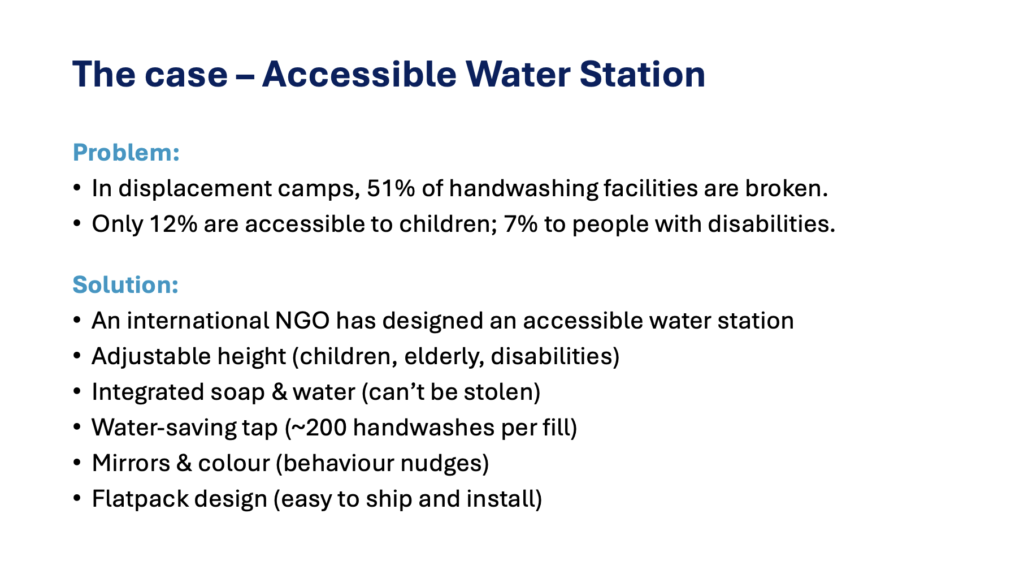 The case – Accessible Water Station

Problem:
• In displacement camps, 51% of handwashing facilities are broken.
• Only 12% are accessible to children; 7% to people with disabilities.

Solution:
• An international NGO has designed an accessible water station
• Adjustable height (children, elderly, disabilities)
• Integrated soap & water (can't be stolen)
• Water-saving tap (~200 handwashes per fill)
• Mirrors & colour (behaviour nudges)
• Flatpack design (easy to ship and install)